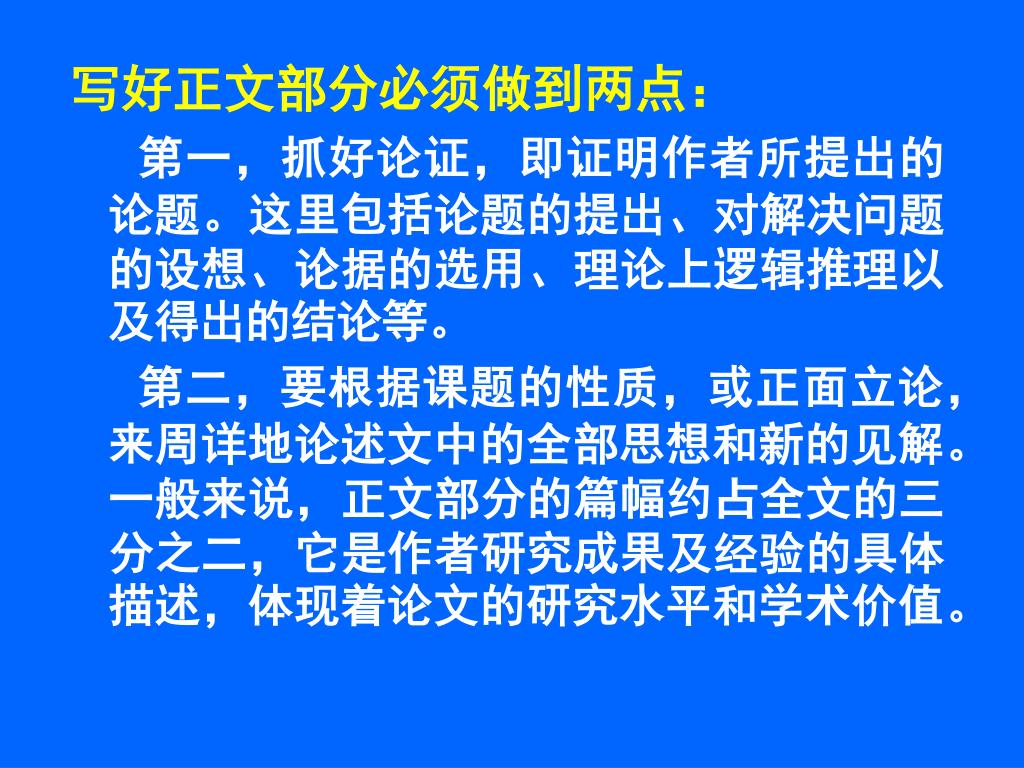 写好正文部分必须做到两点：

第一，抓好论证，即证明作者所提出的论题。这里包括论题的提出、对解决问题的设想、论据的选用、理论上逻辑推理以及得出的结论等。

第二，要根据课题的性质，或正面立论，来周详地论述文中的全部思想和新的见解。一般来说，正文部分的篇幅约占全文的三分之二，它是作者研究成果及经验的具体描述，体现着论文的研究水平和学术价值。